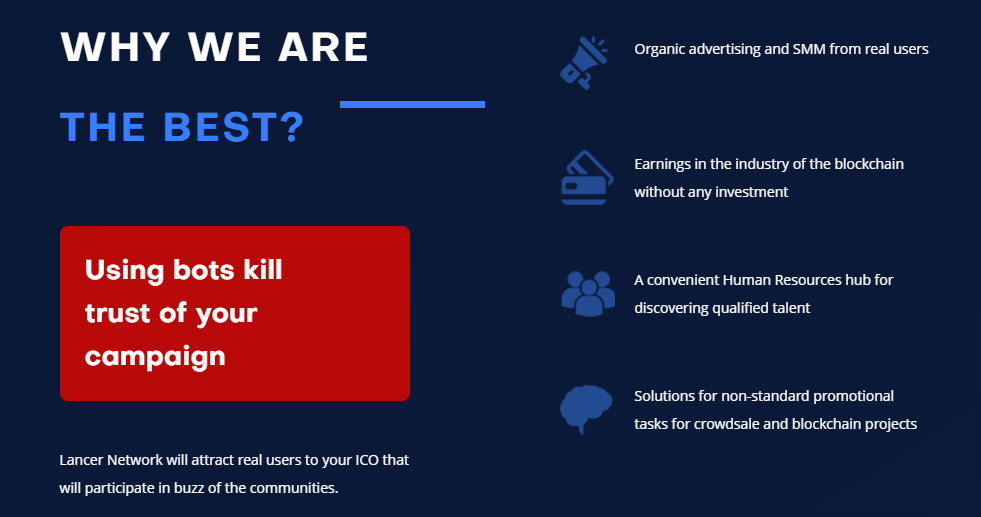 WHY WE ARE

THE BEST?

Using bots kill trust of your campaign

Lancer Network will attract real users to your ICO that will participate in buzz of the communities.

Organic advertising and SMM from real users

Earnings in the industry of the blockchain without any investment

A convenient Human Resources hub for discovering qualified talent

Solutions for non-standard promotional tasks for crowdsale and blockchain projects